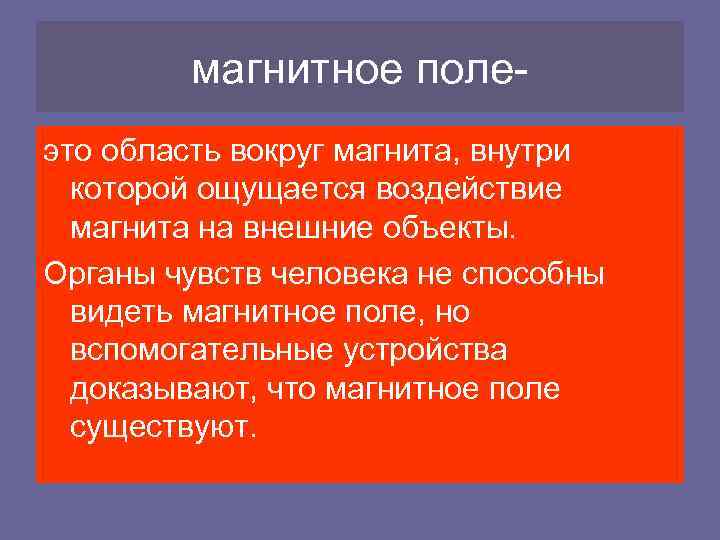 магнитное поле-

это область вокруг магнита, внутри которой ощущается воздействие магнита на внешние объекты.

Органы чувств человека не способны видеть магнитное поле, но вспомогательные устройства доказывают, что магнитное поле существуют.